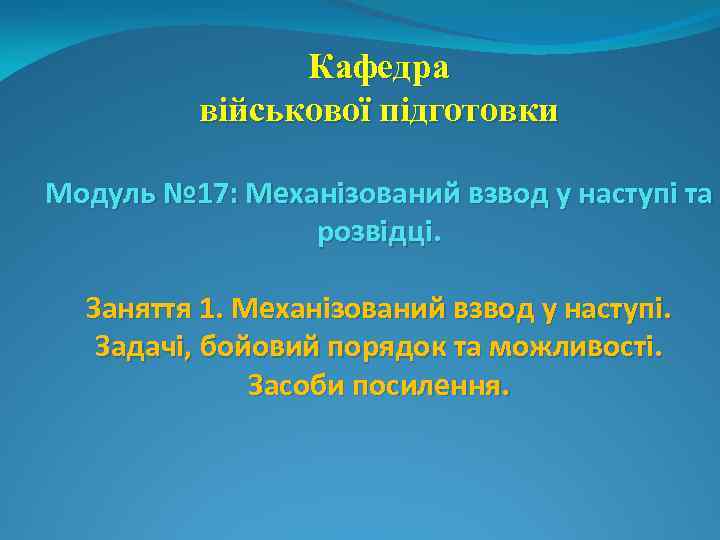 Кафедра
військової підготовки

Модуль №17: Механізований взвод у наступі та розвідці.

Заняття 1. Механізований взвод у наступі. Задачі, бойовий порядок та можливості. Засоби посилення.